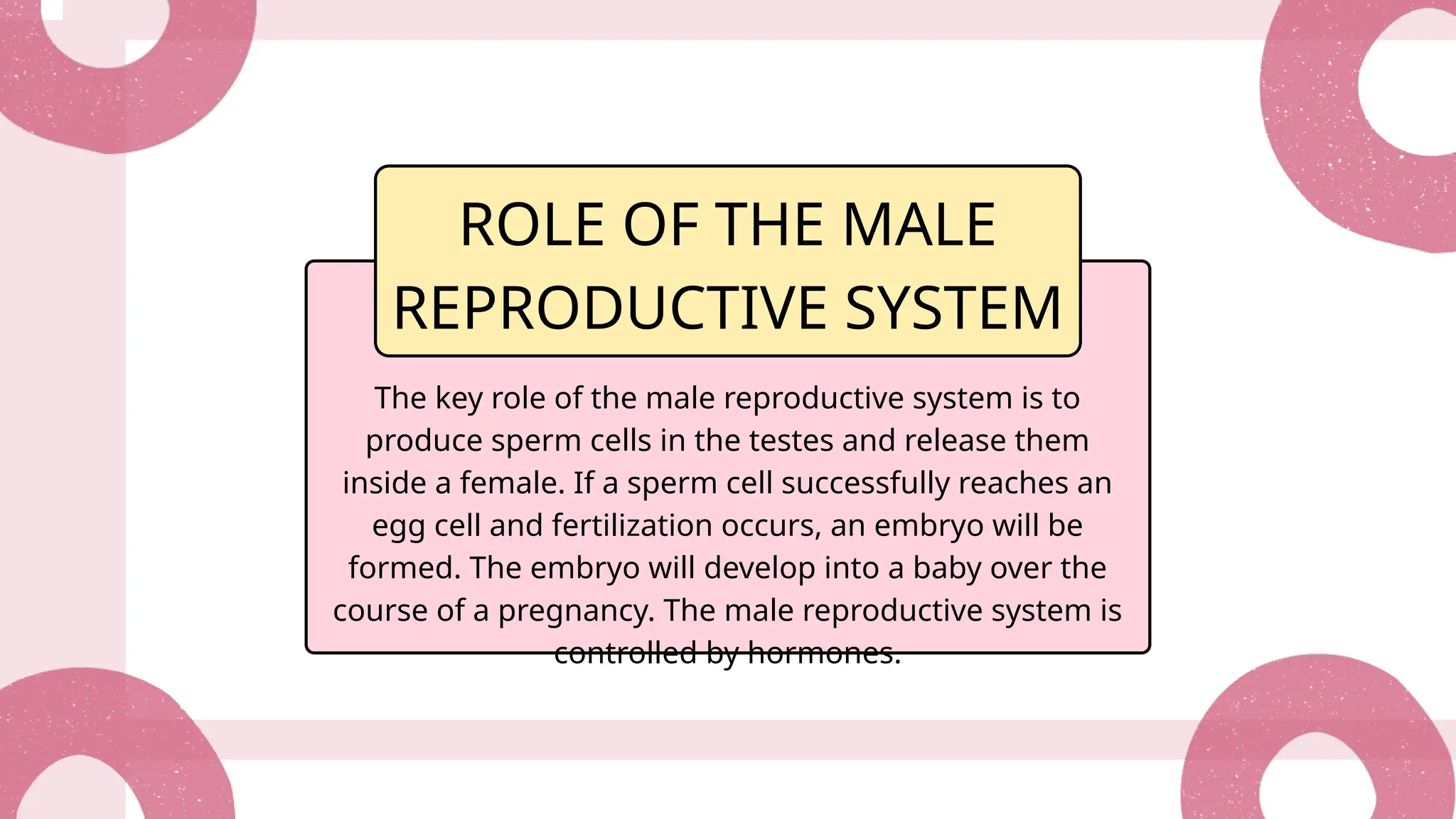 ROLE OF THE MALE REPRODUCTIVE SYSTEM

The key role of the male reproductive system is to produce sperm cells in the testes and release them inside a female. If a sperm cell successfully reaches an egg cell and fertilization occurs, an embryo will be formed. The embryo will develop into a baby over the course of a pregnancy. The male reproductive system is controlled by hormones.